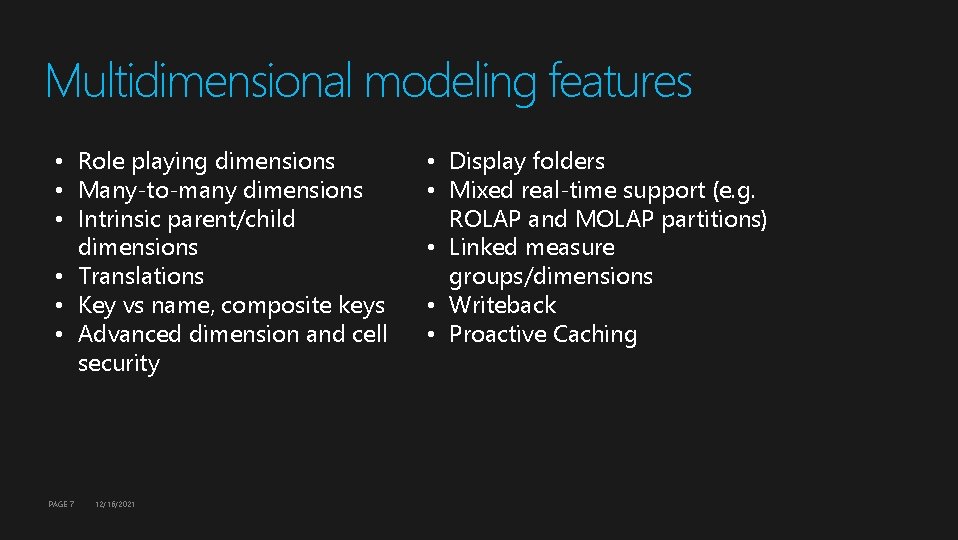 Multidimensional modeling features

• Role playing dimensions
• Many-to-many dimensions
• Intrinsic parent/child dimensions
• Translations
• Key vs name, composite keys
• Advanced dimension and cell security

• Display folders
• Mixed real-time support (e.g. ROLAP and MOLAP partitions)
• Linked measure groups/dimensions
• Writeback
• Proactive Caching

PAGE 7 12/18/2021